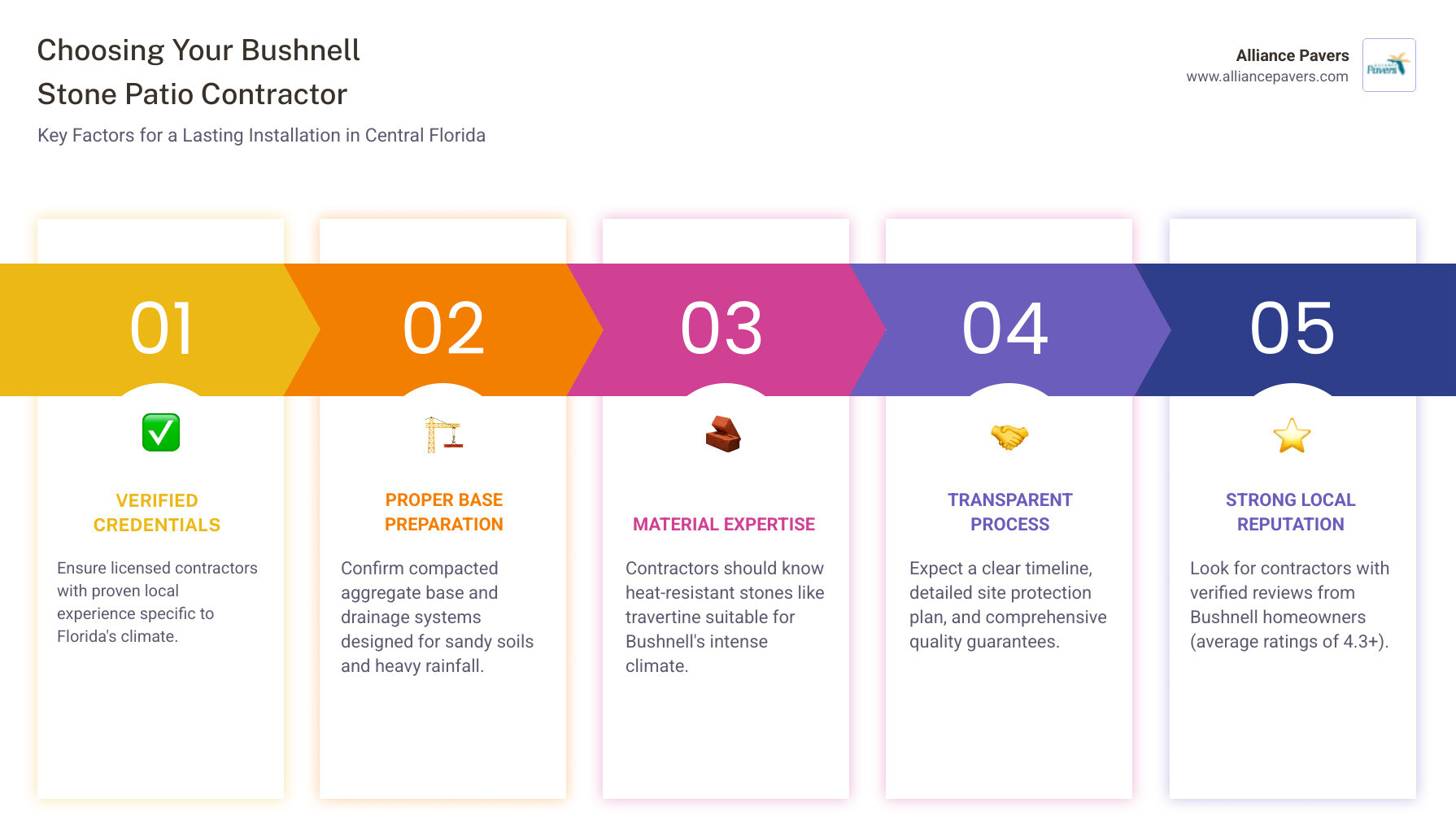 Choosing Your Bushnell Stone Patio Contractor

Key Factors for a Lasting Installation in Central Florida

Alliance Pavers
www.alliancepavers.com

Pavers

01

VERIFIED CREDENTIALS

Ensure licensed contractors with proven local experience specific to Florida's climate.

02

PROPER BASE PREPARATION

Confirm compacted aggregate base and drainage systems designed for sandy soils and heavy rainfall.

03

MATERIAL EXPERTISE

Contractors should know heat-resistant stones like travertine suitable for Bushnell's intense climate.

04

TRANSPARENT PROCESS

Expect a clear timeline, detailed site protection plan, and comprehensive quality guarantees.

05

STRONG LOCAL REPUTATION

Look for contractors with verified reviews from Bushnell homeowners (average ratings of 4.3+).